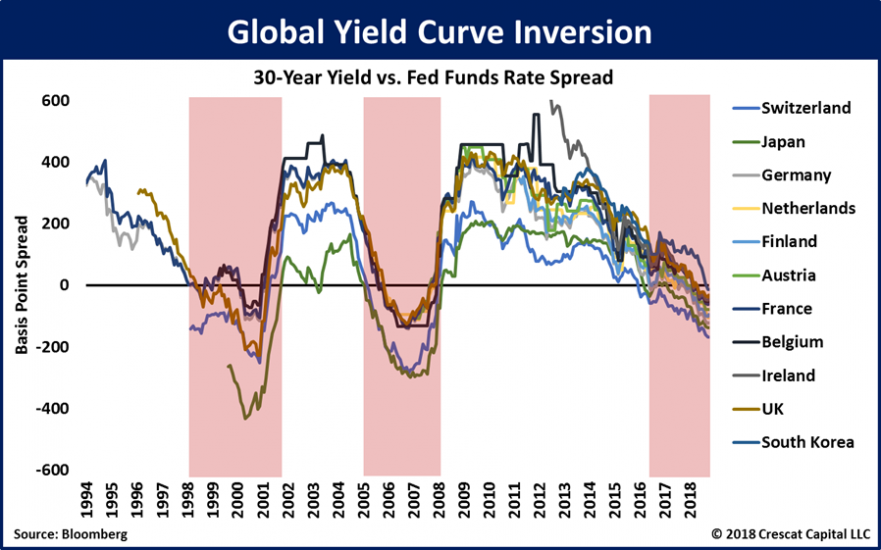 Global Yield Curve Inversion

30-Year Yield vs. Fed Funds Rate Spread

Basis Point Spread

600
400
200
0
-200
-400
-600

1994 1995 1996 1997 1998 1999 2000 2001 2002 2003 2004 2005 2006 2007 2008 2009 2010 2011 2012 2013 2014 2015 2016 2017 2018

Switzerland
Japan
Germany
Netherlands
Finland
Austria
France
Belgium
Ireland
UK
South Korea

Source: Bloomberg

© 2018 Crescat Capital LLC